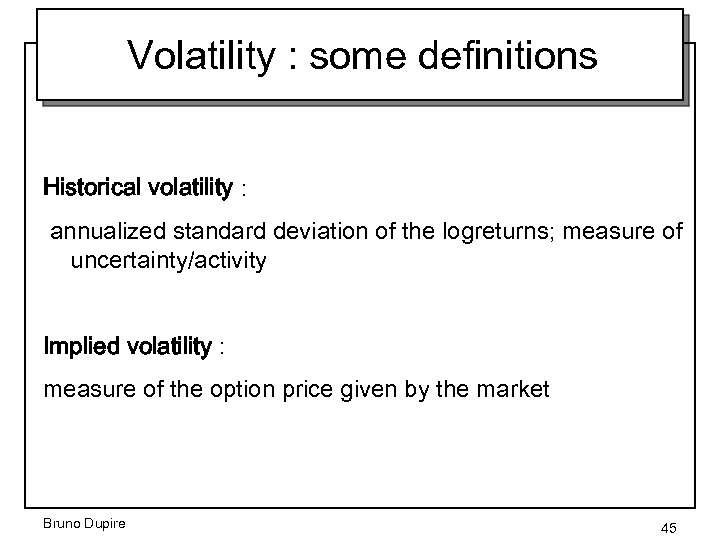 Volatility : some definitions

Historical volatility :

annualized standard deviation of the logreturns; measure of uncertainty/activity

Implied volatility :

measure of the option price given by the market

Bruno Dupire

45